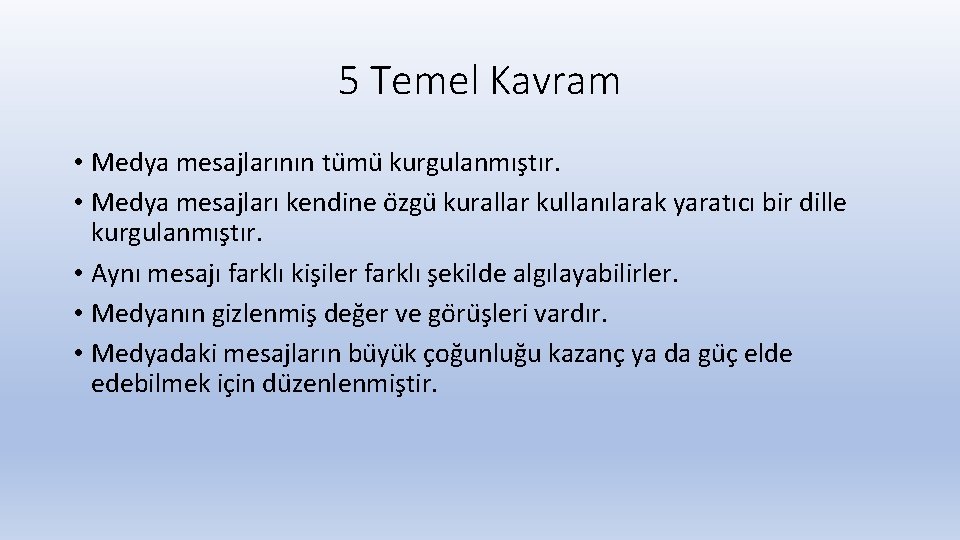 5 Temel Kavram

• Medya mesajlarının tümü kurgulanmıştır.
• Medya mesajları kendine özgü kurallar kullanılarak yaratıcı bir dille kurgulanmıştır.
• Aynı mesajı farklı kişiler farklı şekilde algılayabilirler.
• Medyanın gizlenmiş değer ve görüşleri vardır.
• Medyadaki mesajların büyük çoğunluğu kazanç ya da güç elde edebilmek için düzenlenmiştir.